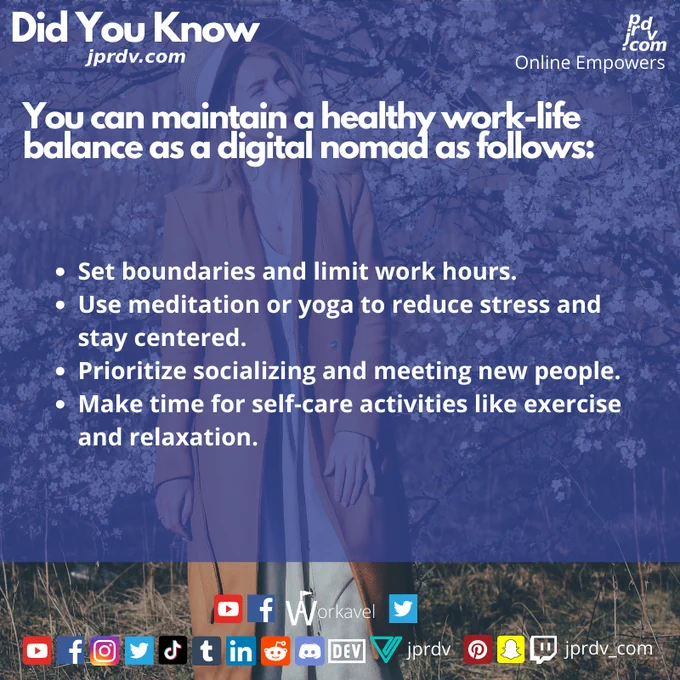 Did You Know
jprdv.com

jprdv.com
Online Empowers

You can maintain a healthy work-life balance as a digital nomad as follows:

- Set boundaries and limit work hours.
- Use meditation or yoga to reduce stress and stay centered.
- Prioritize socializing and meeting new people.
- Make time for self-care activities like exercise and relaxation.

Workavel

DEV jprdv jprdv_com